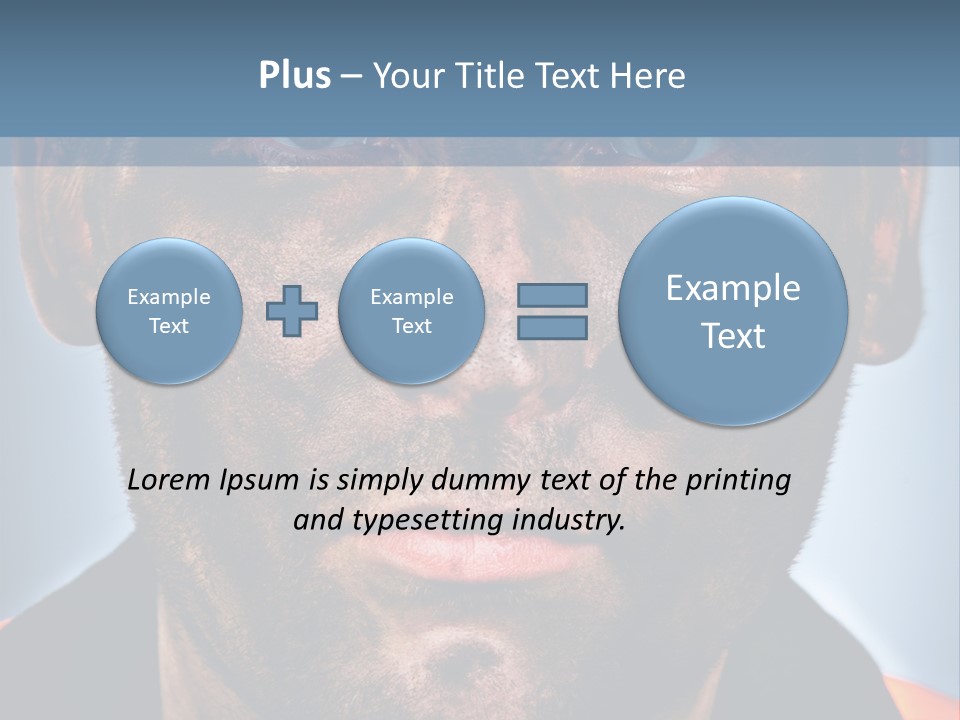 Plus – Your Title Text Here

Example Text

Example Text

Example Text

Lorem Ipsum is simply dummy text of the printing and typesetting industry.